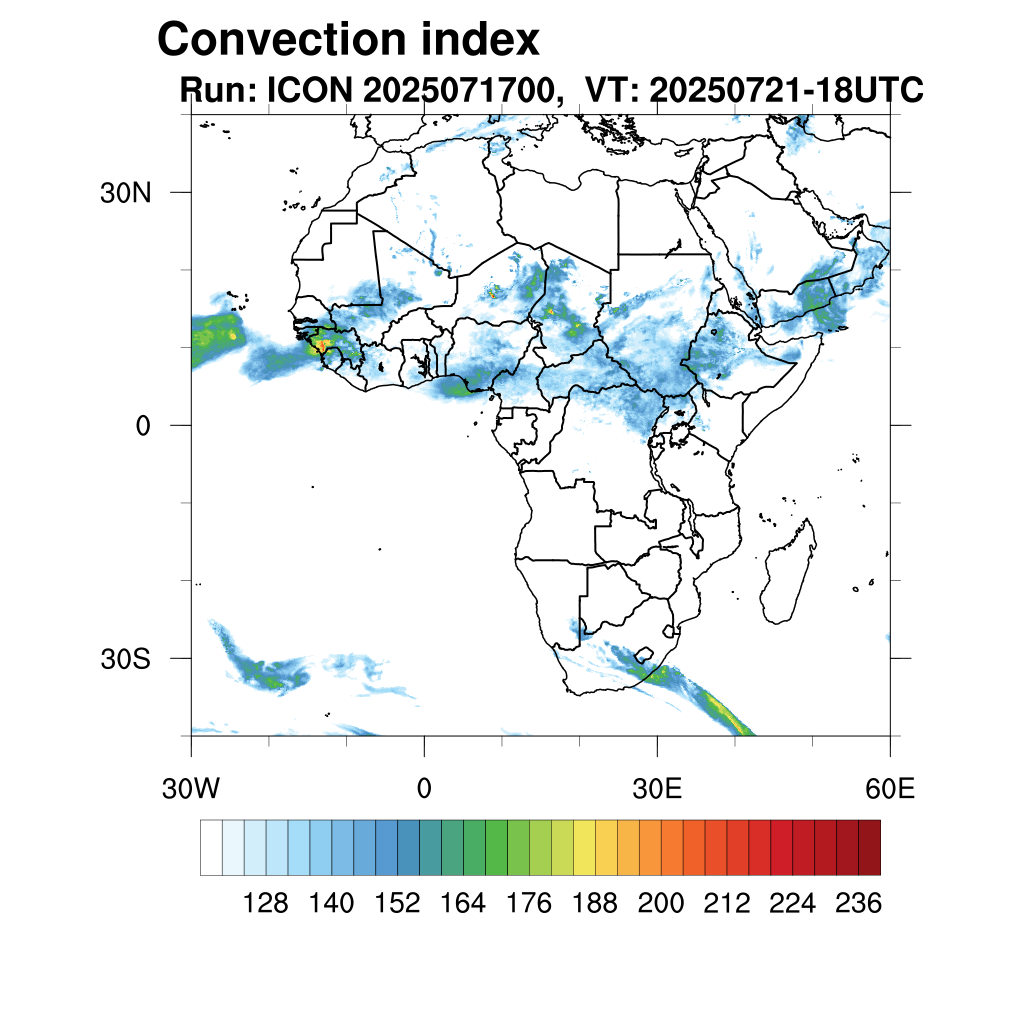 Convection index
Run: ICON 2025071700, VT: 20250721-18UTC

30N
0
30S

30W
0
30E
60E

128 140 152 164 176 188 200 212 224 236